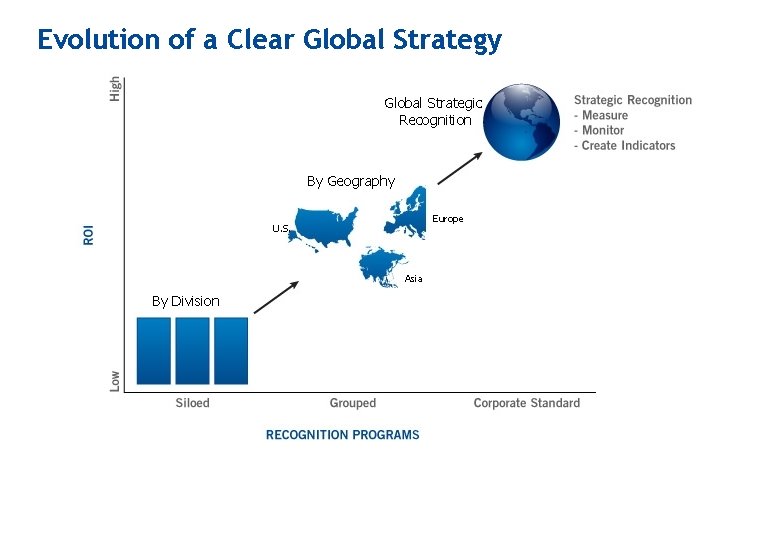 Evolution of a Clear Global Strategy

High

ROI

Low

Global Strategic Recognition

Strategic Recognition
- Measure
- Monitor
- Create Indicators

By Geography

U.S.

Europe

Asia

By Division

Siloed

Grouped

Corporate Standard

RECOGNITION PROGRAMS